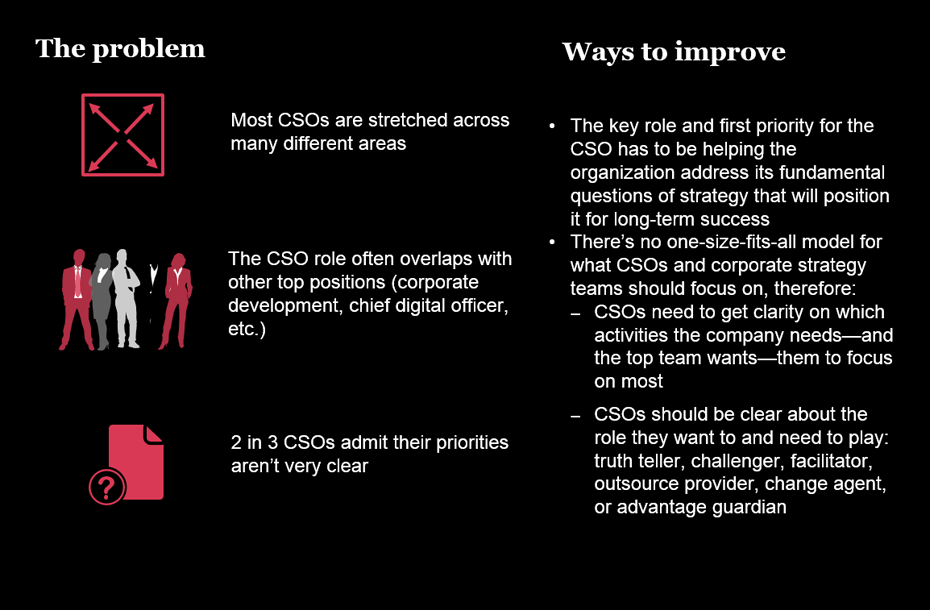 The problem

Most CSOs are stretched across many different areas

The CSO role often overlaps with other top positions (corporate development, chief digital officer, etc.)

2 in 3 CSOs admit their priorities aren't very clear

Ways to improve

• The key role and first priority for the CSO has to be helping the organization address its fundamental questions of strategy that will position it for long-term success
• There's no one-size-fits-all model for what CSOs and corporate strategy teams should focus on, therefore:
– CSOs need to get clarity on which activities the company needs—and the top team wants—them to focus on most
– CSOs should be clear about the role they want to and need to play: truth teller, challenger, facilitator, outsource provider, change agent, or advantage guardian